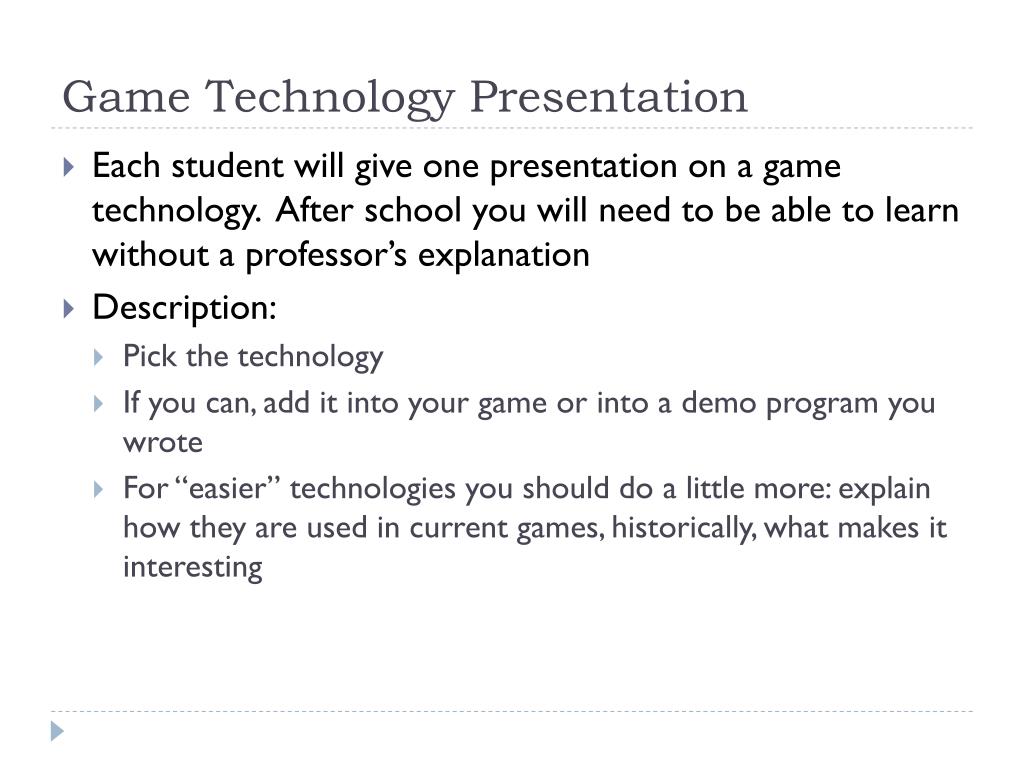 Game Technology Presentation

Each student will give one presentation on a game technology. After school you will need to be able to learn without a professor’s explanation

Description:

Pick the technology

If you can, add it into your game or into a demo program you wrote

For “easier” technologies you should do a little more: explain how they are used in current games, historically, what makes it interesting